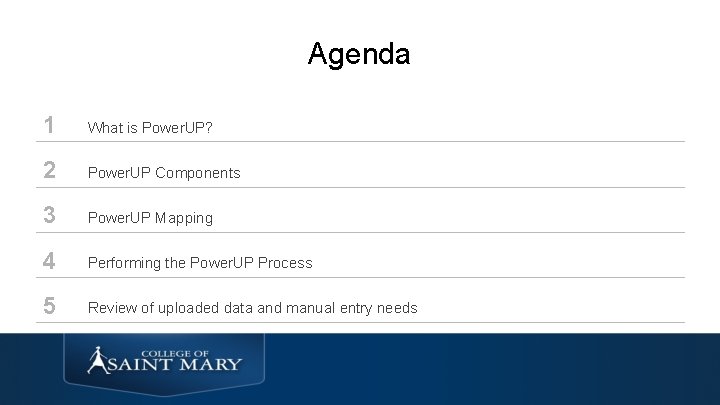 Agenda

1 What is PowerUP?

2 PowerUP Components

3 PowerUP Mapping

4 Performing the PowerUP Process

5 Review of uploaded data and manual entry needs

COLLEGE OF SAINT MARY